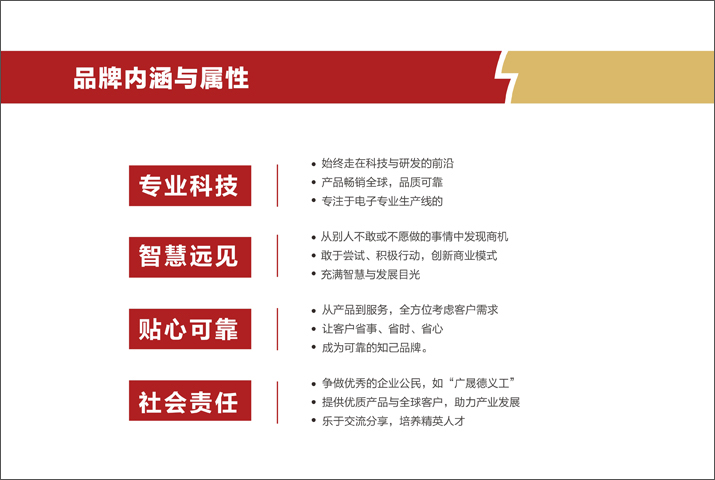 品牌内涵与属性

专业科技

• 始终走在科技与研发的前沿
• 产品畅销全球，品质可靠
• 专注于电子专业生产线的

智慧远见

• 从别人不敢或不愿做的事情中发现商机
• 敢于尝试、积极行动，创新商业模式
• 充满智慧与发展目光

贴心可靠

• 从产品到服务，全方位考虑客户需求
• 让客户省事、省时、省心
• 成为可靠的知己品牌。

社会责任

• 争做优秀的企业公民，如“广晟德义工”
• 提供优质产品与全球客户，助力产业发展
• 乐于交流分享，培养精英人才